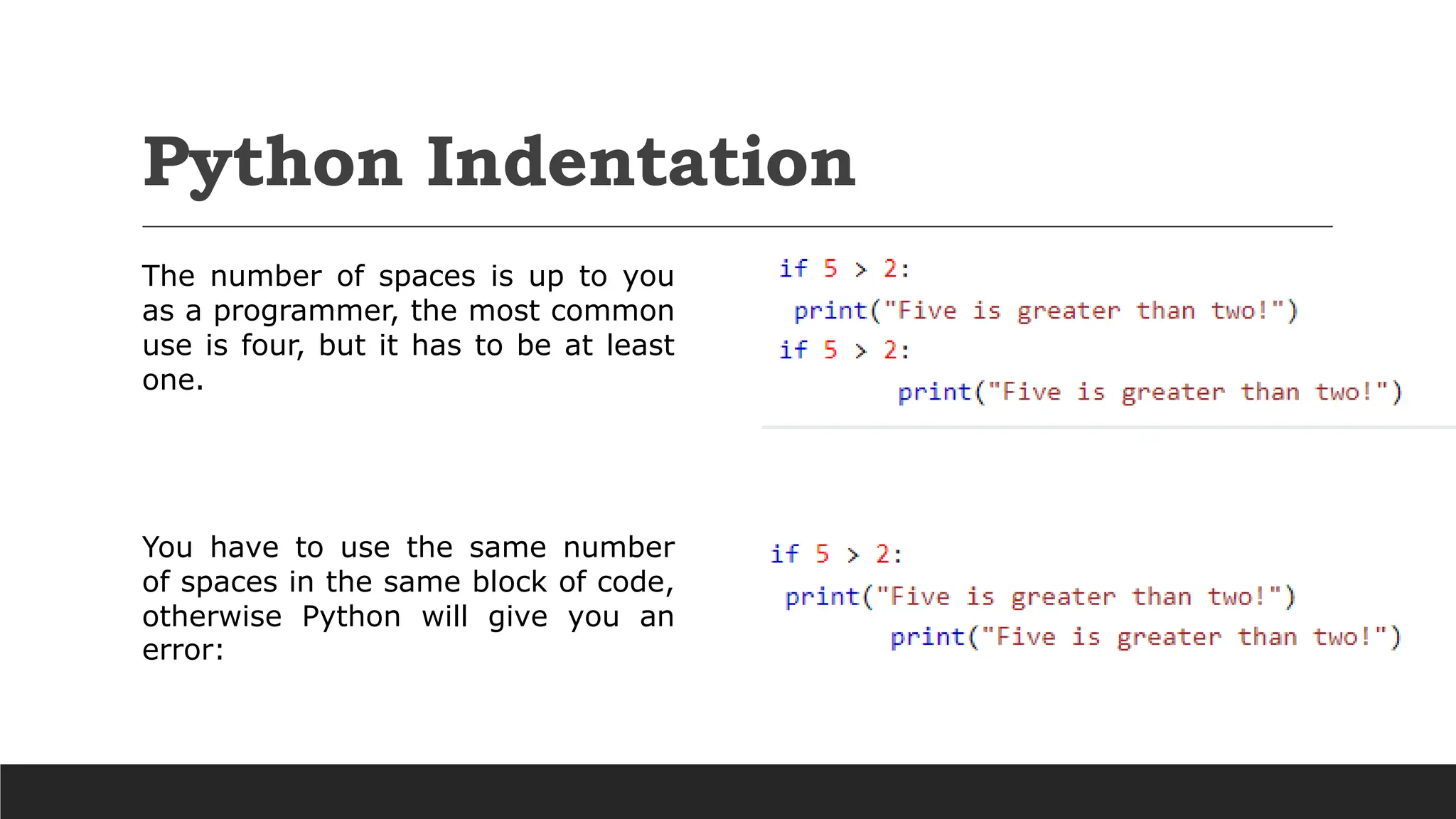 Python Indentation

The number of spaces is up to you as a programmer, the most common use is four, but it has to be at least one.

if 5 > 2:
 print("Five is greater than two!")
if 5 > 2:
        print("Five is greater than two!")

You have to use the same number of spaces in the same block of code, otherwise Python will give you an error:

if 5 > 2:
 print("Five is greater than two!")
        print("Five is greater than two!")